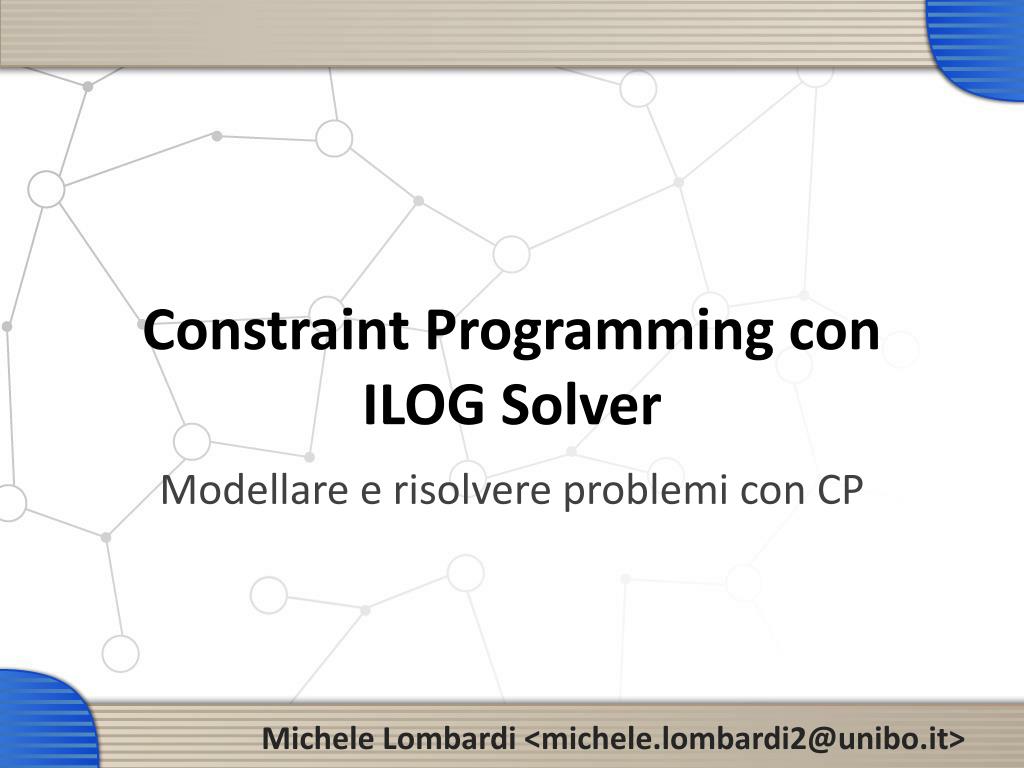 Constraint Programming con ILOG Solver

Modellare e risolvere problemi con CP

Michele Lombardi <michele.lombardi2@unibo.it>